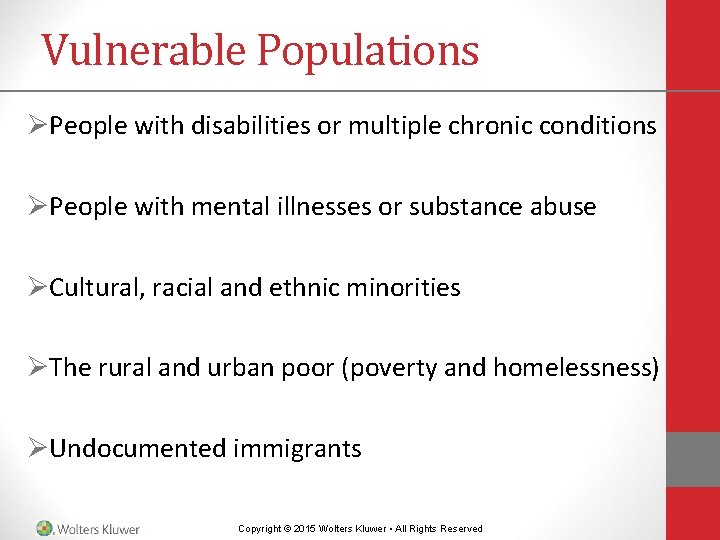 Vulnerable Populations

➢People with disabilities or multiple chronic conditions

➢People with mental illnesses or substance abuse

➢Cultural, racial and ethnic minorities

➢The rural and urban poor (poverty and homelessness)

➢Undocumented immigrants

Wolters Kluwer

Copyright © 2015 Wolters Kluwer • All Rights Reserved